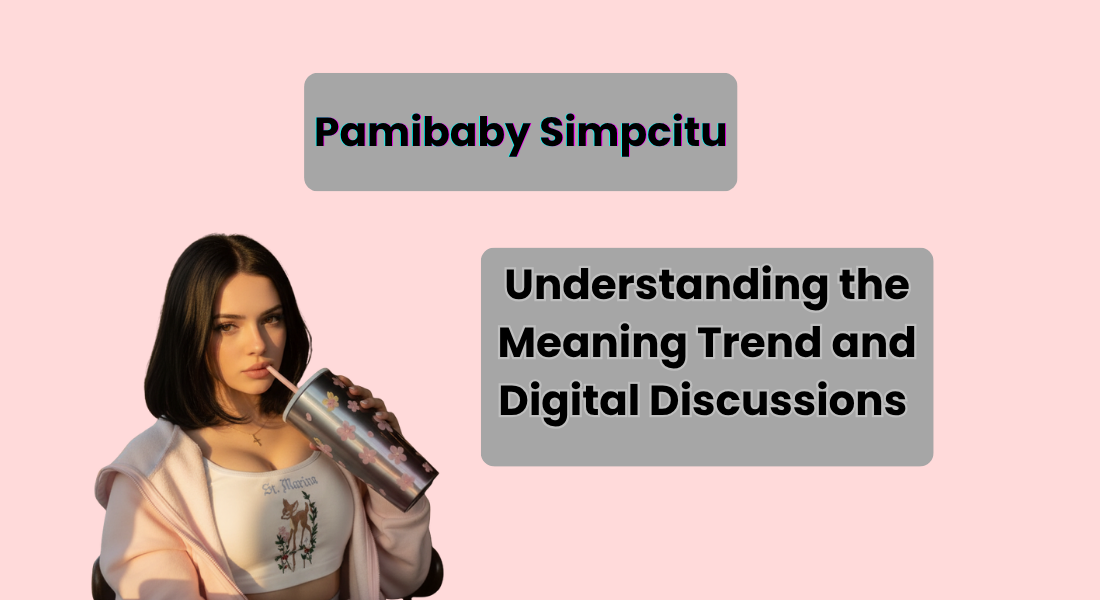 Pamibaby Simpcitu

Understanding the Meaning Trend and Digital Discussions

St. Marian